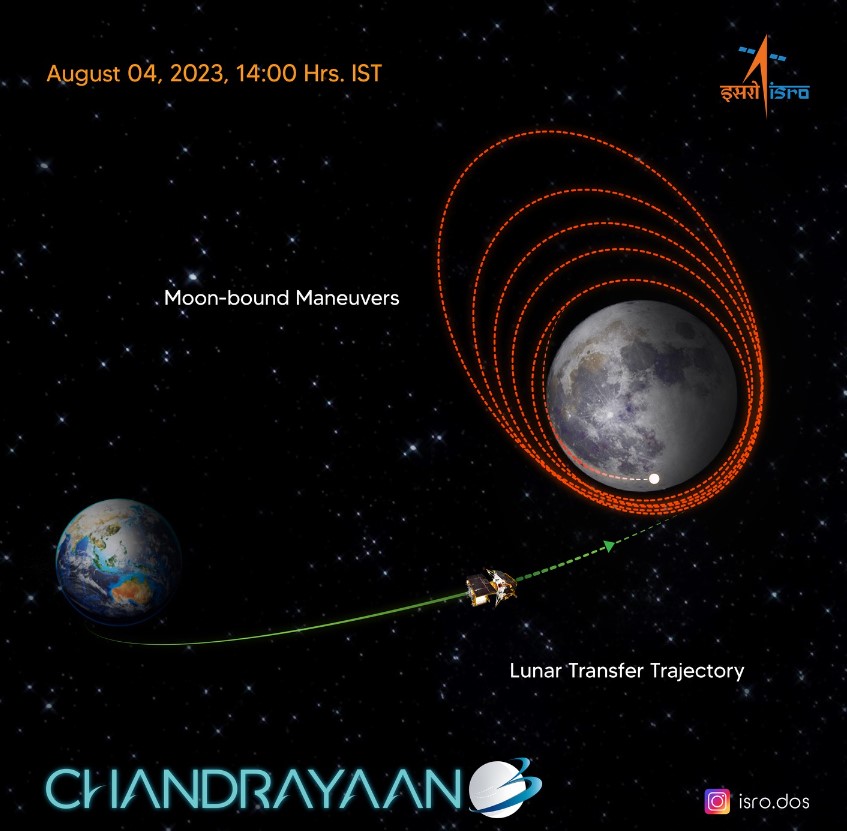 August 04, 2023, 14:00 Hrs. IST

इसरो isro

Moon-bound Maneuvers

Lunar Transfer Trajectory

CHANDRAYAAN 3

isro.dos